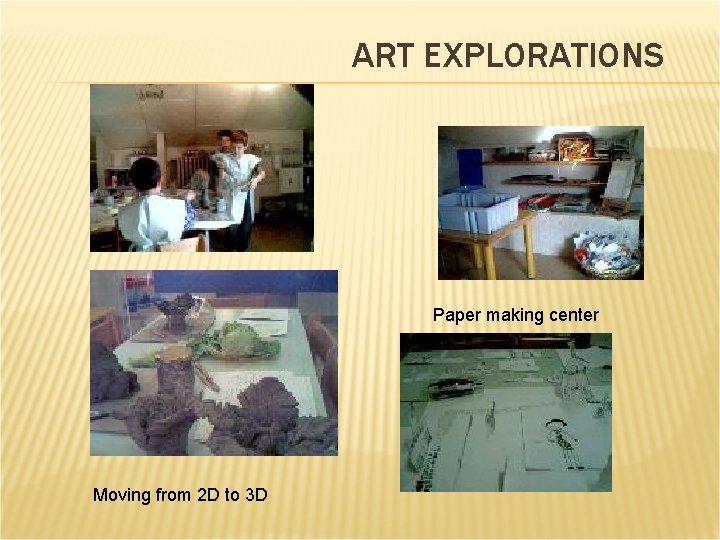 ART EXPLORATIONS

Paper making center

Moving from 2D to 3D